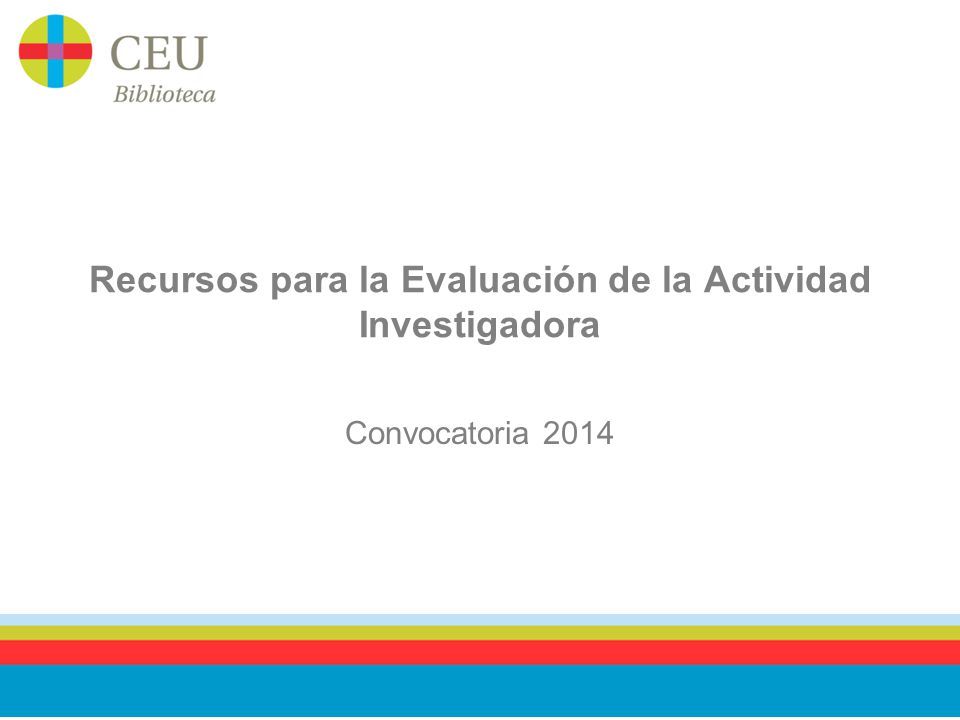 CEU
Biblioteca

Recursos para la Evaluación de la Actividad Investigadora

Convocatoria 2014